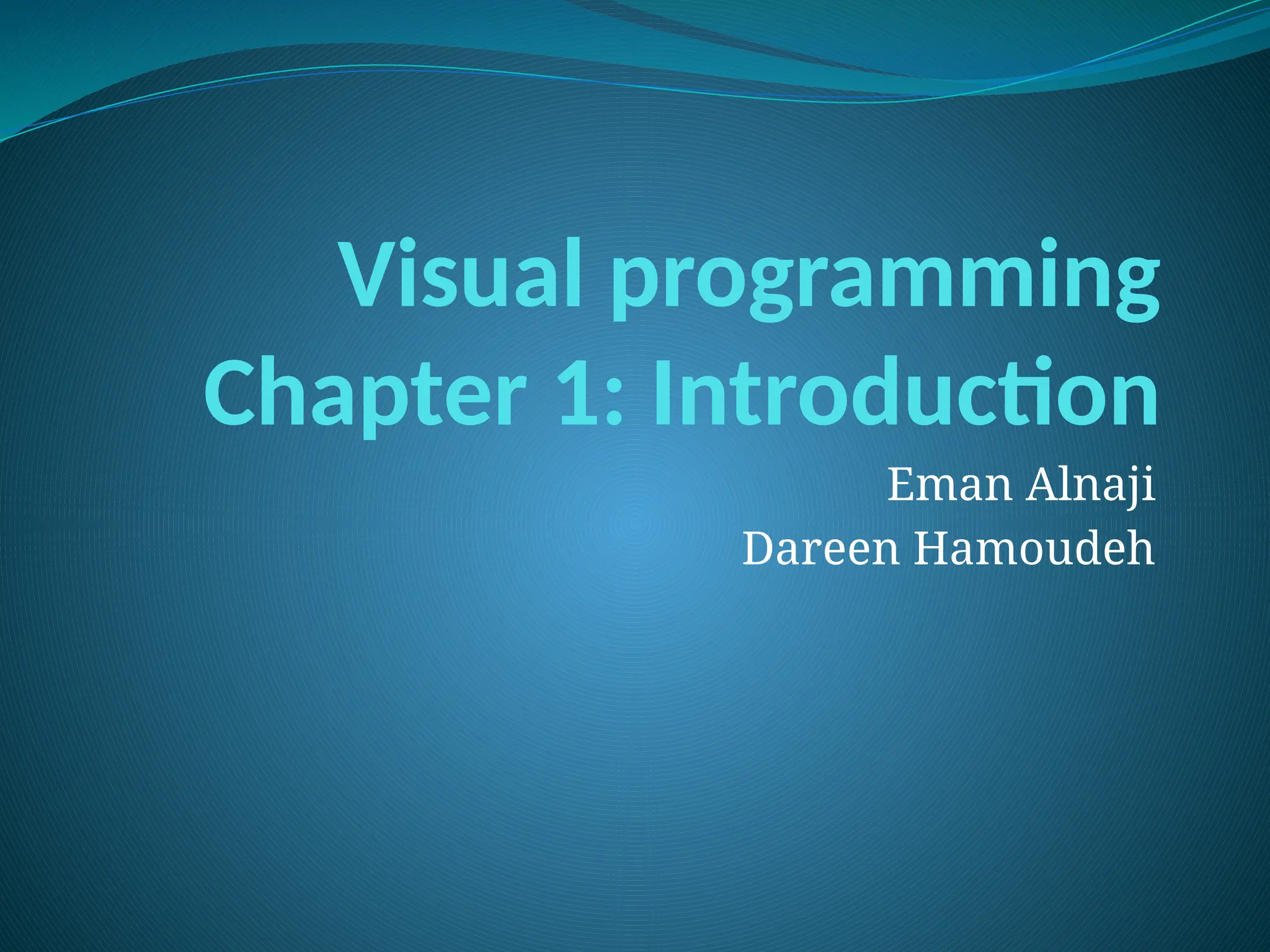 Visual programming
Chapter 1: Introduction

Eman Alnaji
Dareen Hamoudeh